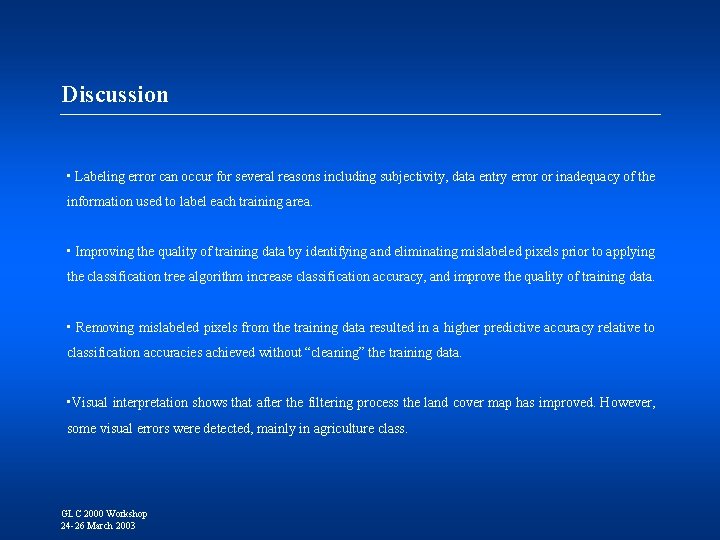 Discussion

▪ Labeling error can occur for several reasons including subjectivity, data entry error or inadequacy of the information used to label each training area.

▪ Improving the quality of training data by identifying and eliminating mislabeled pixels prior to applying the classification tree algorithm increase classification accuracy, and improve the quality of training data.

▪ Removing mislabeled pixels from the training data resulted in a higher predictive accuracy relative to classification accuracies achieved without "cleaning" the training data.

▪Visual interpretation shows that after the filtering process the land cover map has improved. However, some visual errors were detected, mainly in agriculture class.

GLC 2000 Workshop
24-26 March 2003